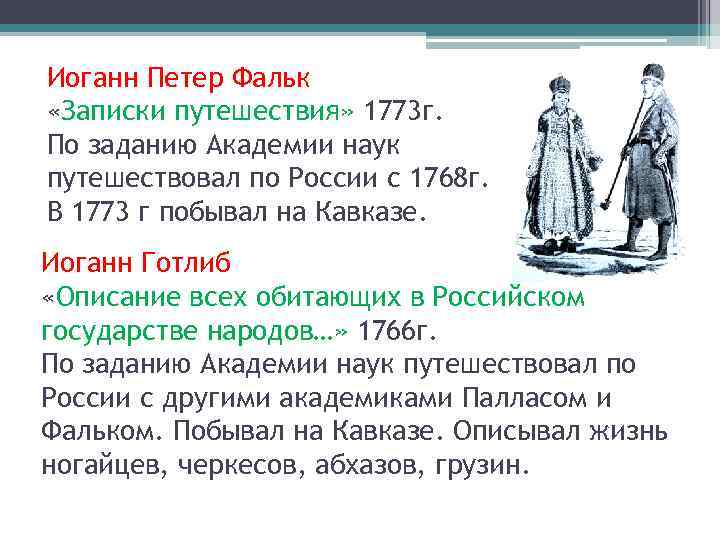 Иоганн Петер Фальк
«Записки путешествия» 1773г.
По заданию Академии наук путешествовал по России с 1768г.
В 1773 г побывал на Кавказе.

Иоганн Готлиб
«Описание всех обитающих в Российском государстве народов…» 1766г.
По заданию Академии наук путешествовал по России с другими академиками Палласом и Фальком. Побывал на Кавказе. Описывал жизнь ногайцев, черкесов, абхазов, грузин.